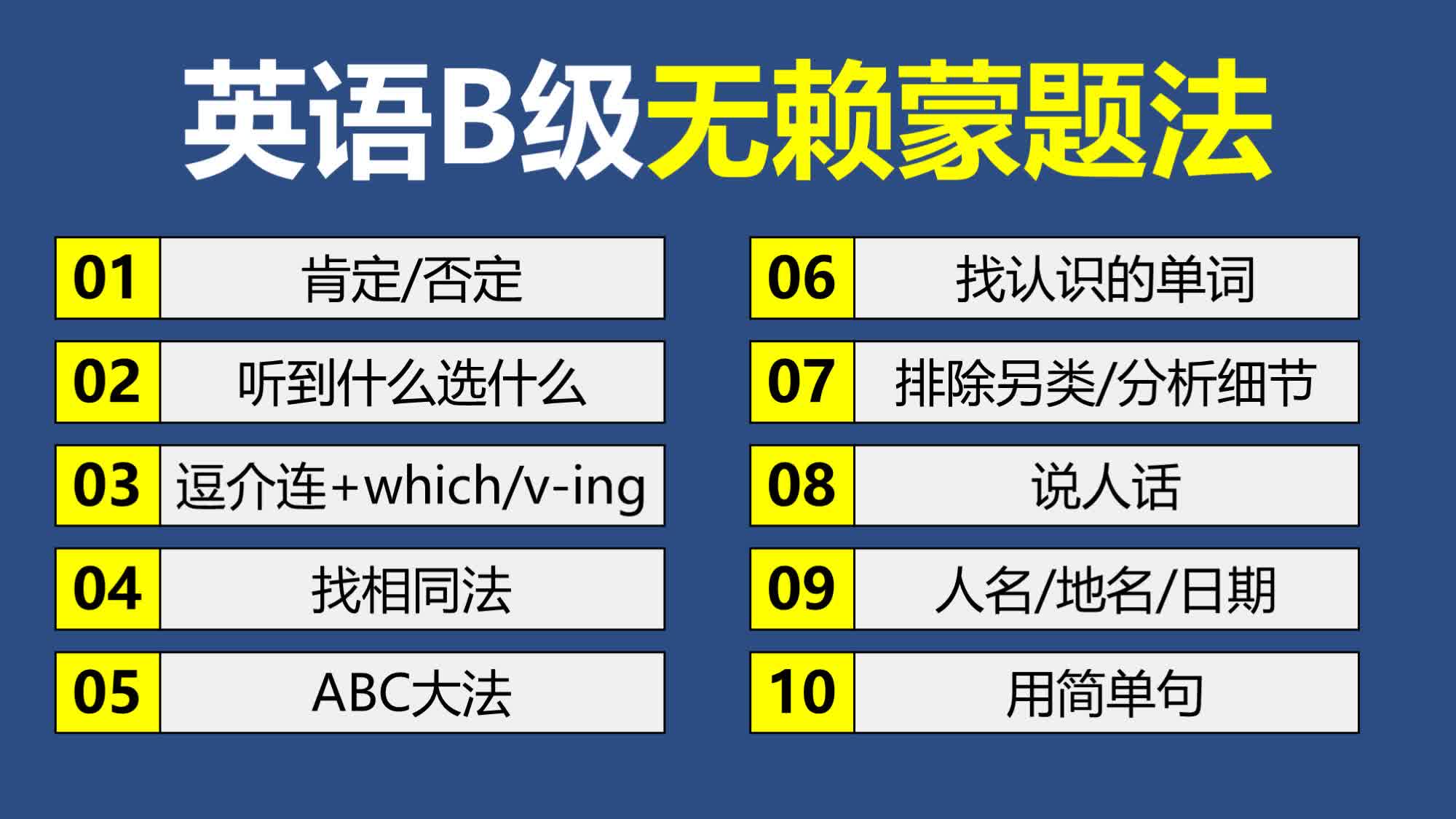 英语B级无赖蒙题法

01 肯定/否定

02 听到什么选什么

03 逗介连+which/v-ing

04 找相同法

05 ABC大法

06 找认识的单词

07 排除另类/分析细节

08 说人话

09 人名/地名/日期

10 用简单句